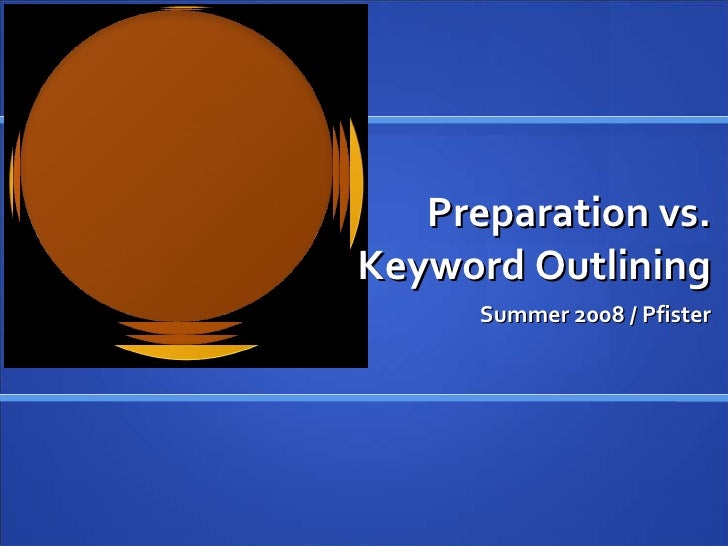 Preparation vs. Keyword Outlining

Summer 2008 / Pfister